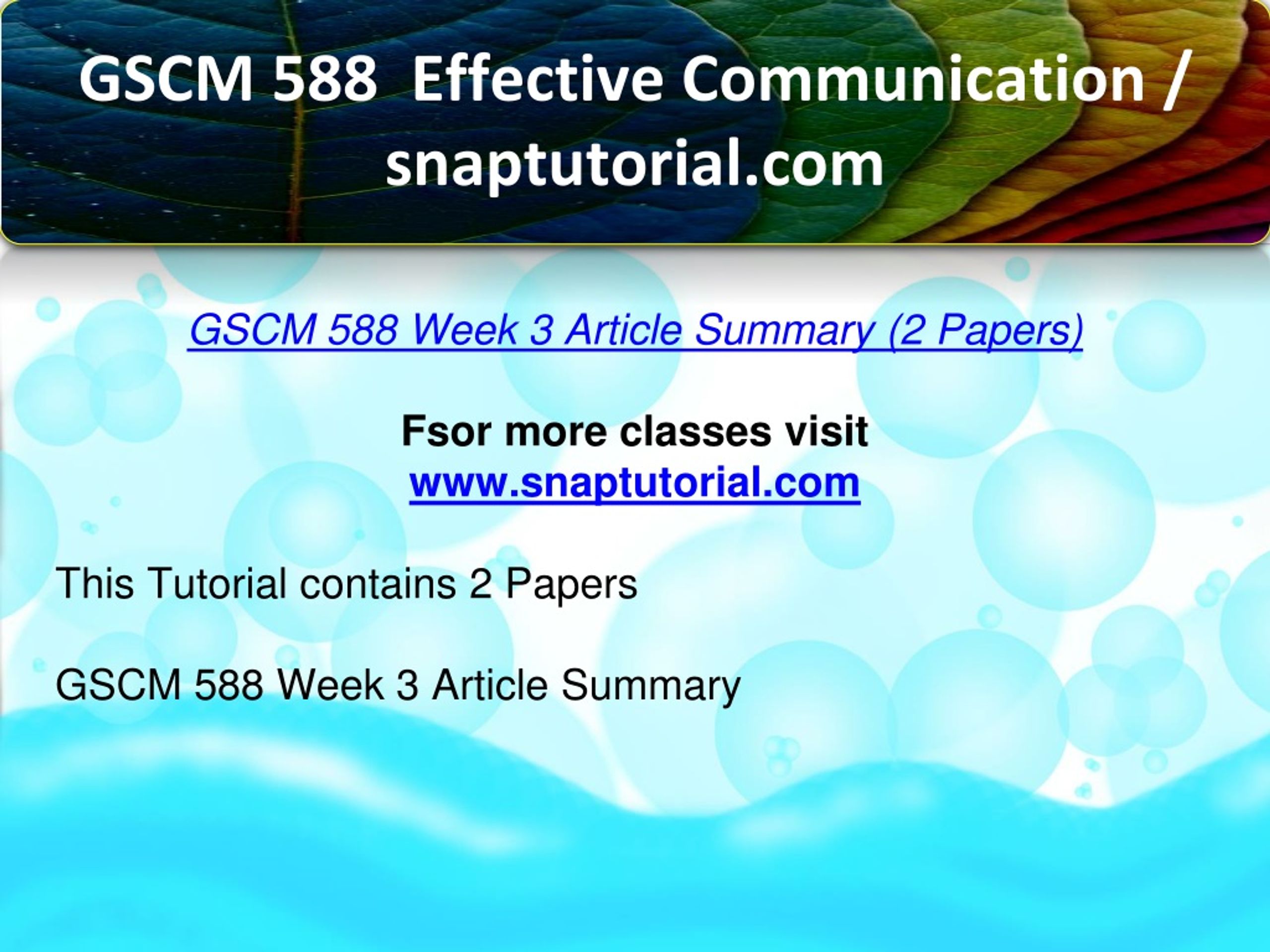 GSCM 588 Effective Communication / snaptutorial.com

GSCM 588 Week 3 Article Summary (2 Papers)

Fsor more classes visit
www.snaptutorial.com

This Tutorial contains 2 Papers

GSCM 588 Week 3 Article Summary